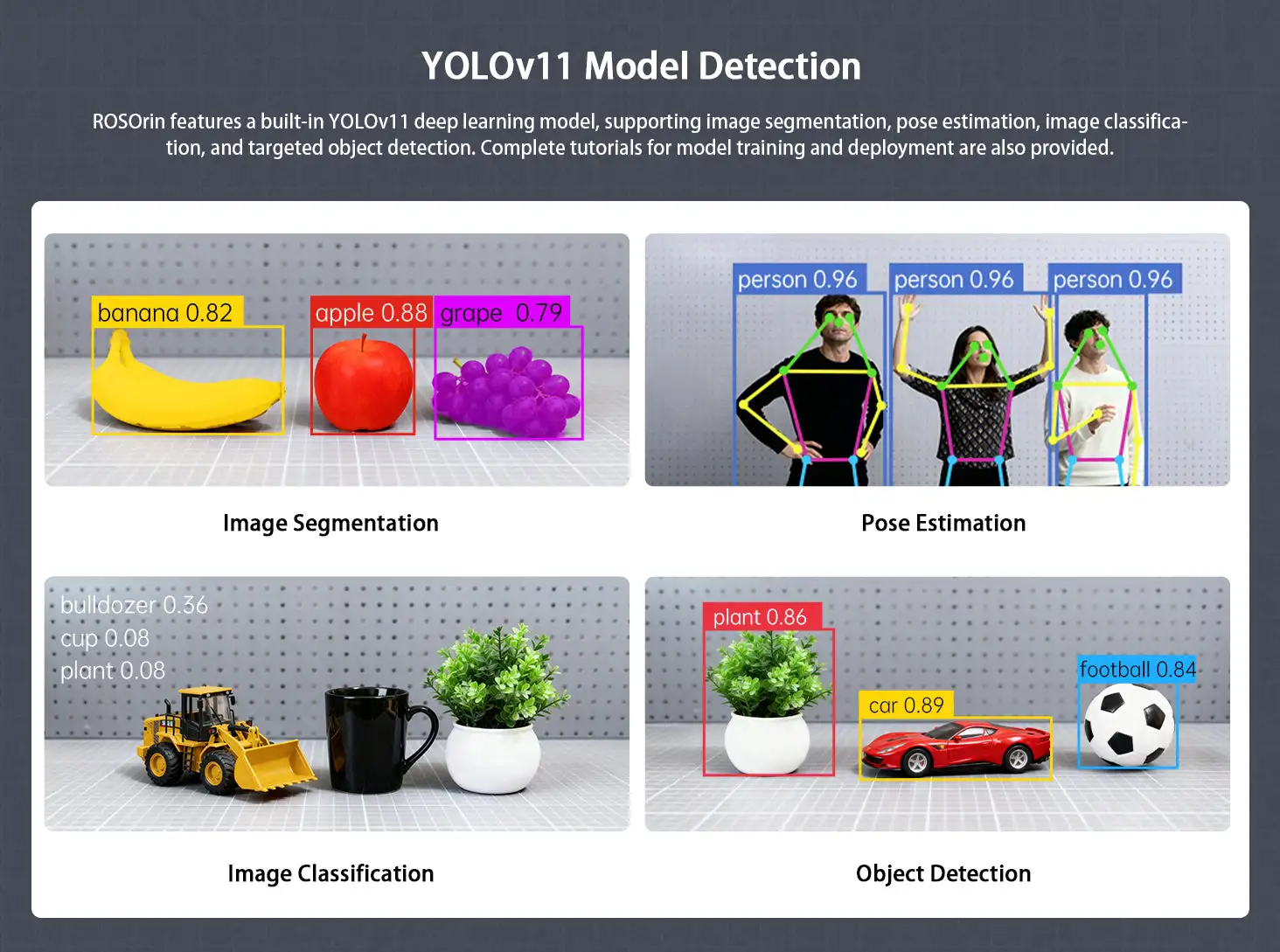 YOLOv11 Model Detection

ROSOrin features a built-in YOLOv11 deep learning model, supporting image segmentation, pose estimation, image classification, and targeted object detection. Complete tutorials for model training and deployment are also provided.

banana 0.82
apple 0.88
grape 0.79

Image Segmentation

person 0.96
person 0.96
person 0.96

Pose Estimation

bulldozer 0.36
cup 0.08
plant 0.08

Image Classification

plant 0.86
car 0.89
football 0.84

Object Detection